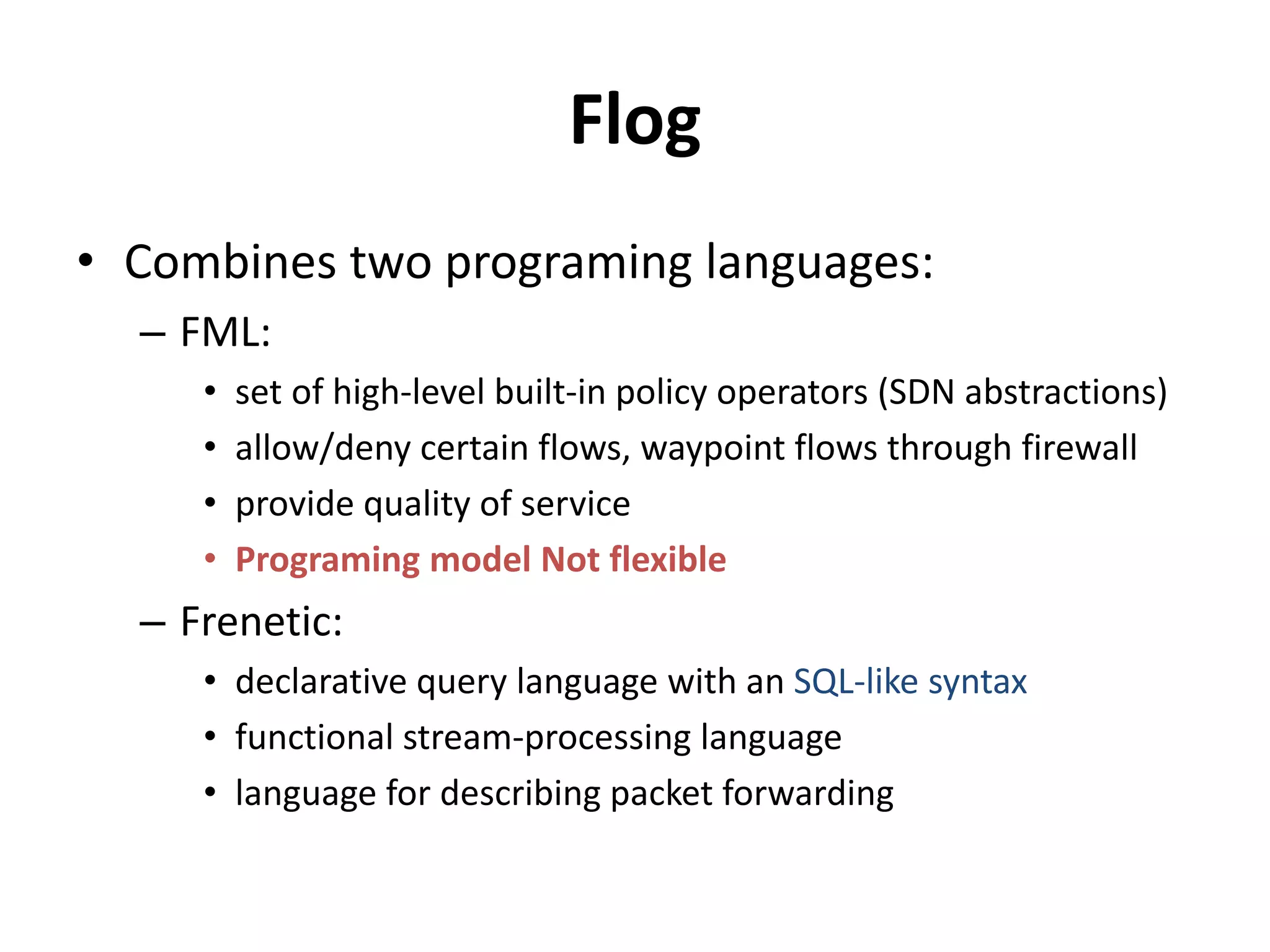 Flog

• Combines two programing languages:
  – FML:
    • set of high-level built-in policy operators (SDN abstractions)
    • allow/deny certain flows, waypoint flows through firewall
    • provide quality of service
    • Programing model Not flexible
  – Frenetic:
    • declarative query language with an SQL-like syntax
    • functional stream-processing language
    • language for describing packet forwarding